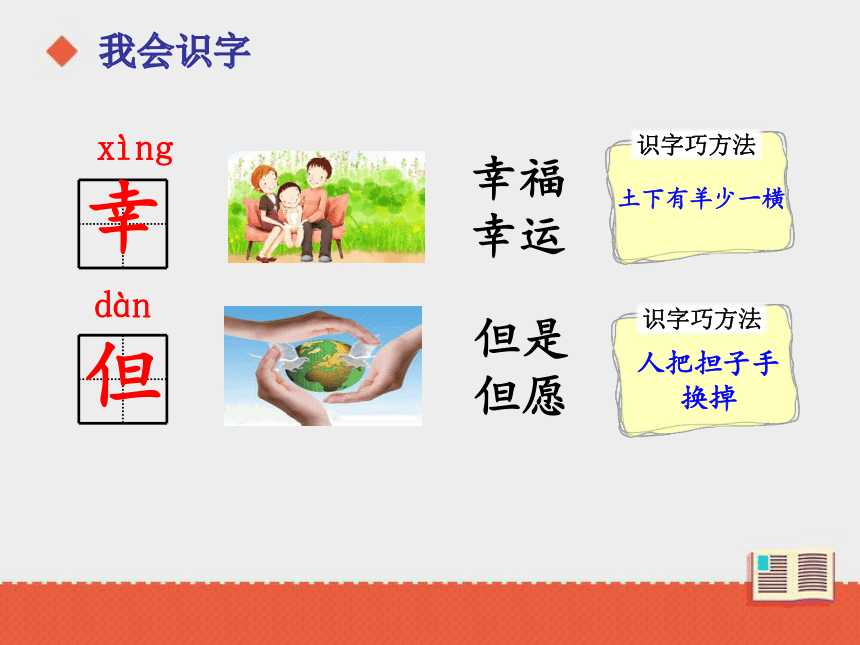 我会识字

xìng
幸

幸福
幸运

识字巧方法
土下有羊少一横

dàn
但

但是
但愿

识字巧方法
人把担子手换掉